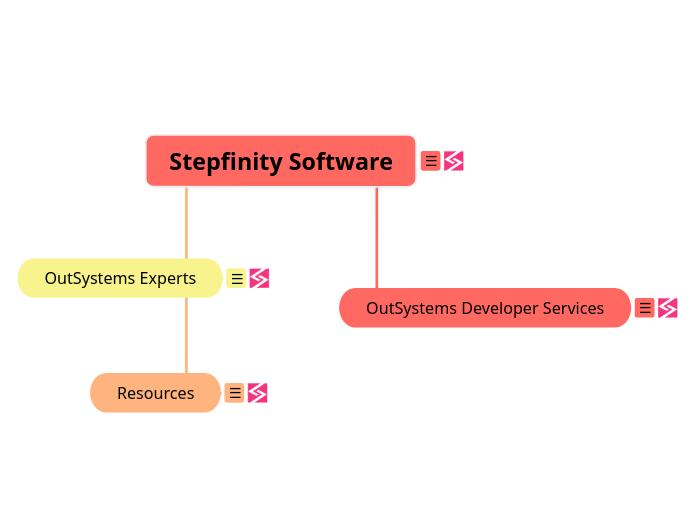 Stepfinity Software

OutSystems Experts

OutSystems Developer Services

Resources